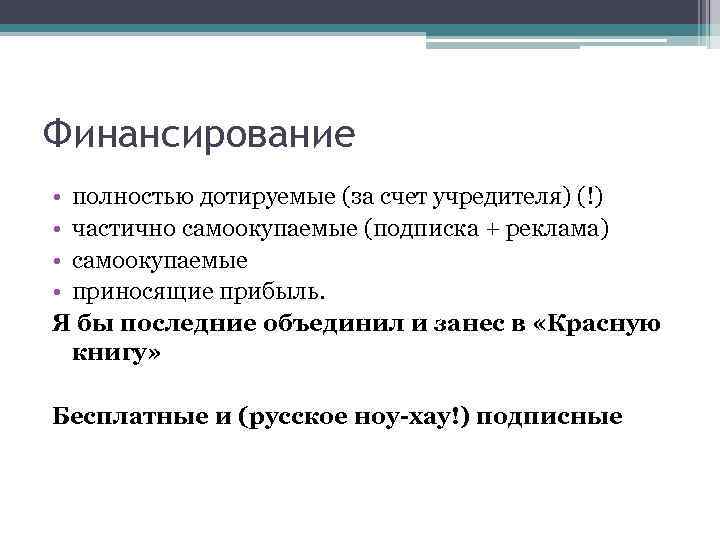 Финансирование

• полностью дотируемые (за счет учредителя) (!)
• частично самоокупаемые (подписка + реклама)
• самоокупаемые
• приносящие прибыль.

Я бы последние объединил и занес в «Красную книгу»

Бесплатные и (русское ноу-хау!) подписные